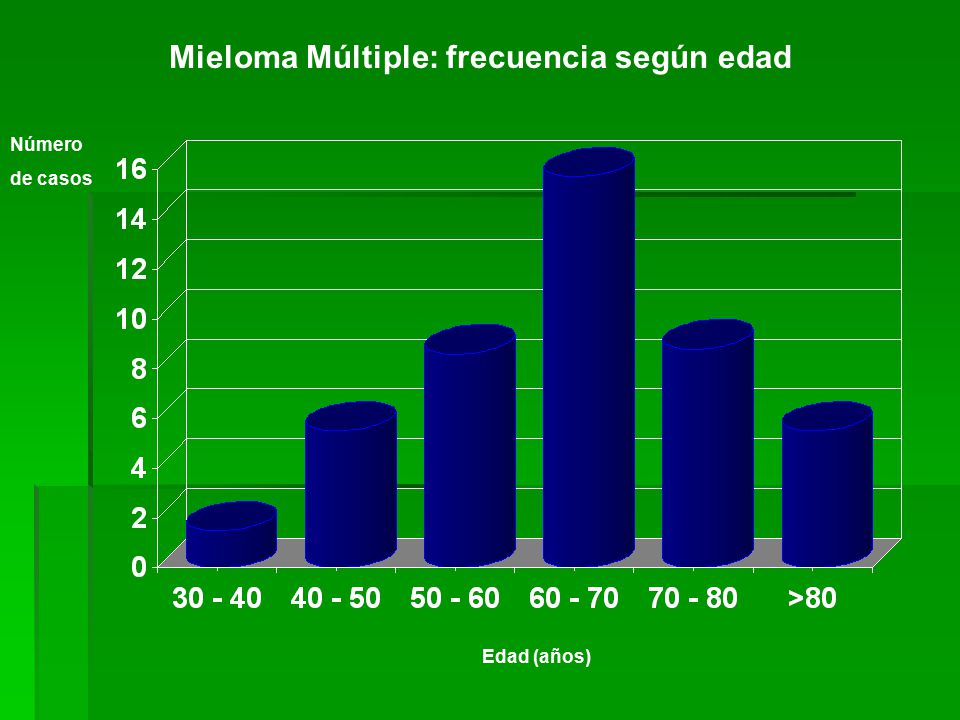 Mieloma Múltiple: frecuencia según edad

Número de casos

16
14
12
10
8
6
4
2
0

30 - 40
40 - 50
50 - 60
60 - 70
70 - 80
>80

Edad (años)